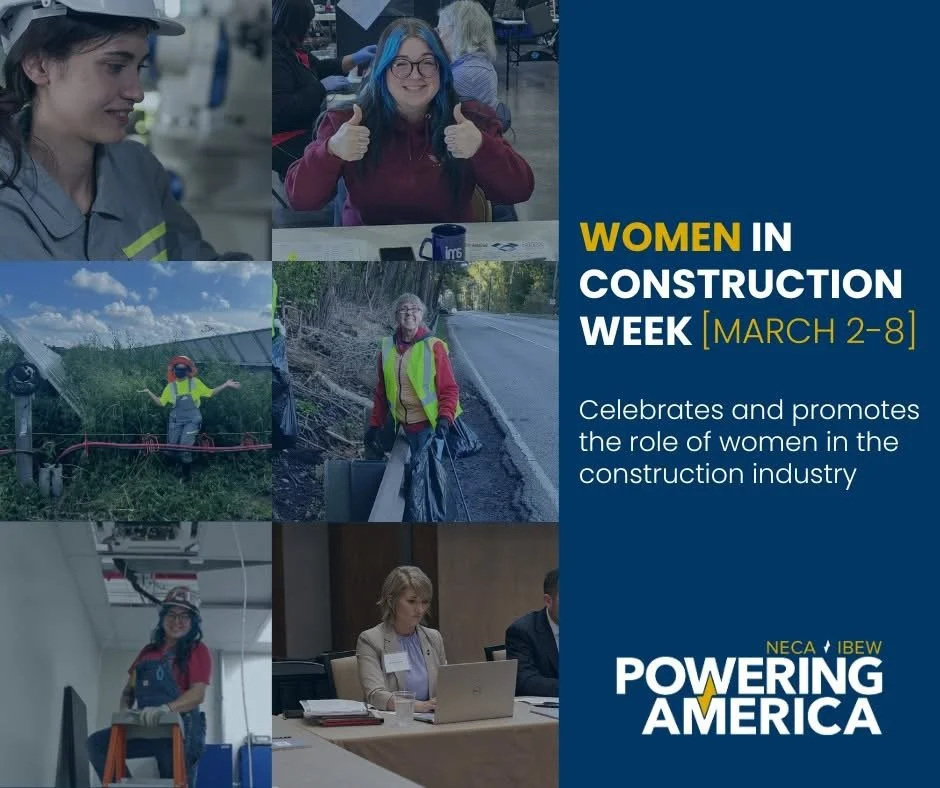 WOMEN IN CONSTRUCTION WEEK [MARCH 2-8]

Celebrates and promotes the role of women in the construction industry

NECA IBEW
POWERING AMERICA